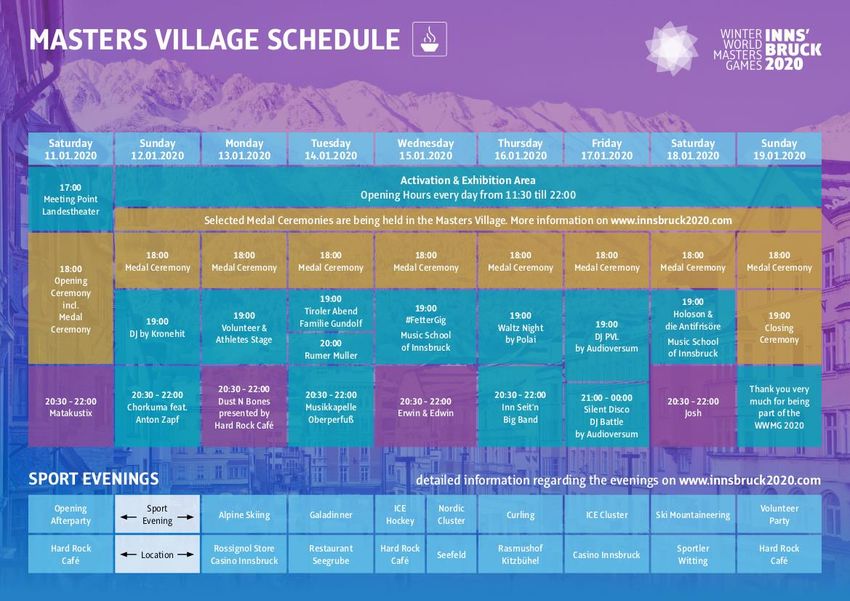 MASTERS VILLAGE SCHEDULE

WINTER WORLD MASTERS GAMES INNS' BRUCK 2020

| Saturday 11.01.2020 | Sunday 12.01.2020 | Monday 13.01.2020 | Tuesday 14.01.2020 | Wednesday 15.01.2020 | Thursday 16.01.2020 | Friday 17.01.2020 | Saturday 18.01.2020 | Sunday 19.01.2020 |
|---|---|---|---|---|---|---|---|---|
| 17:00 Meeting Point Landestheater | Activation & Exhibition Area Opening Hours every day from 11:30 till 22:00 | | | | | | | |
| | Selected Medal Ceremonies are being held in the Masters Village. More information on www.innsbruck2020.com | | | | | | | |
| 18:00 Opening Ceremony incl. Medal Ceremony | 18:00 Medal Ceremony | 18:00 Medal Ceremony | 18:00 Medal Ceremony | 18:00 Medal Ceremony | 18:00 Medal Ceremony | 18:00 Medal Ceremony | 18:00 Medal Ceremony | 18:00 Medal Ceremony |
| | 19:00 DJ by Kronehit | 19:00 Volunteer & Athletes Stage | 19:00 Tiroler Abend Familie Gundolf 20:00 Rumer Muller | 19:00 #FetterGig Music School of Innsbruck | 19:00 Waltz Night by Polai | 19:00 DJ PVL by Audioversum | 19:00 Holoson & die Antifrisöre Music School of Innsbruck | 19:00 Closing Ceremony |
| 20:30 - 22:00 Matakustix | 20:30 - 22:00 Chorkuma feat. Anton Zapf | 20:30 - 22:00 Dust N Bones presented by Hard Rock Café | 20:30 - 22:00 Musikkapelle Oberperfuß | 20:30 - 22:00 Erwin & Edwin | 20:30 - 22:00 Inn Seit'n Big Band | 21:00 - 00:00 Silent Disco DJ Battle by Audioversum | 20:30 - 22:00 Josh | Thank you very much for being part of the WWMG 2020 |

SPORT EVENINGS

detailed information regarding the evenings on www.innsbruck2020.com

| Opening Afterparty | Sport Evening | Alpine Skiing | Galadinner | ICE Hockey | Nordic Cluster | Curling | ICE Cluster | Ski Mountaineering | Volunteer Party |
|---|---|---|---|---|---|---|---|---|---|
| Hard Rock Café | Location | Rossignol Store Casino Innsbruck | Restaurant Seegrube | Hard Rock Café | Seefeld | Rasmushof Kitzbühel | Casino Innsbruck | Sportler Witting | Hard Rock Café |